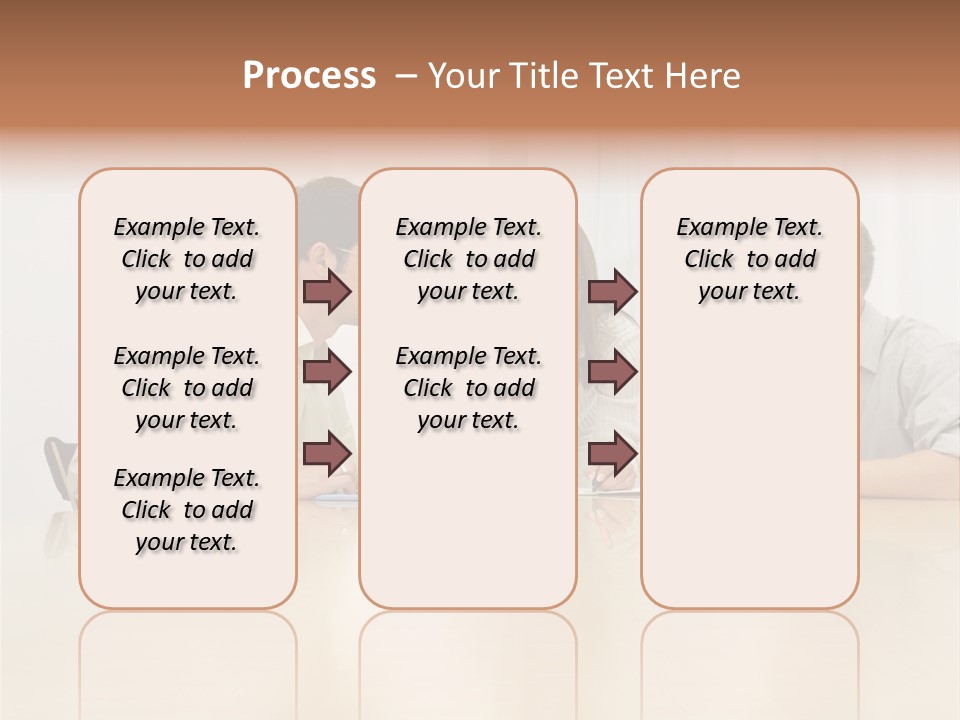 Process – Your Title Text Here

Example Text. Click to add your text.

Example Text. Click to add your text.

Example Text. Click to add your text.

Example Text. Click to add your text.

Example Text. Click to add your text.

Example Text. Click to add your text.